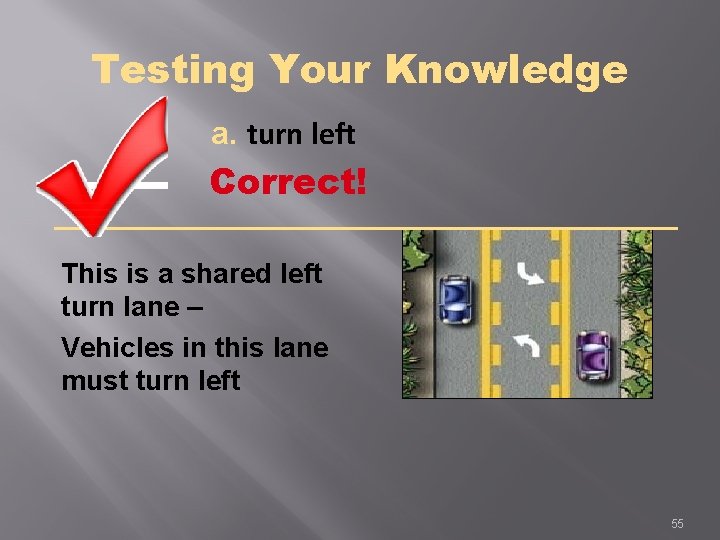 Testing Your Knowledge

a. turn left

Correct!

This is a shared left turn lane –

Vehicles in this lane must turn left

55